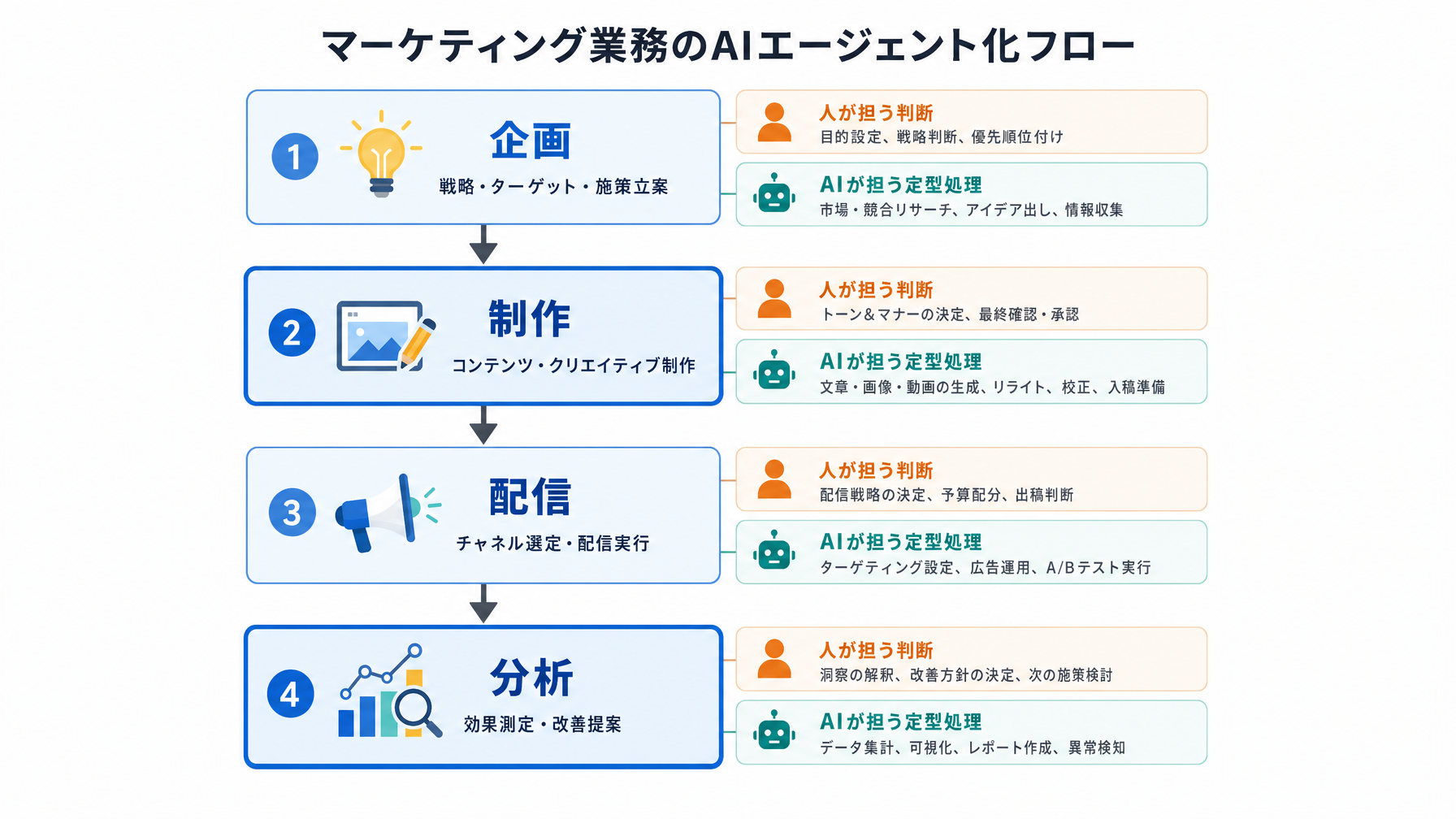 マーケティング業務のAIエージェント化フロー

1
企画
戦略・ターゲット・施策立案

人が担う判断
目的設定、戦略判断、優先順位付け

AIが担う定型処理
市場・競合リサーチ、アイデア出し、情報収集

2
制作
コンテンツ・クリエイティブ制作

人が担う判断
トーン＆マナーの決定、最終確認・承認

AIが担う定型処理
文章・画像・動画の生成、リライト、校正、入稿準備

3
配信
チャネル選定・配信実行

人が担う判断
配信戦略の決定、予算配分、出稿判断

AIが担う定型処理
ターゲティング設定、広告運用、A/Bテスト実行

4
分析
効果測定・改善提案

人が担う判断
洞察の解釈、改善方針の決定、次の施策検討

AIが担う定型処理
データ集計、可視化、レポート作成、異常検知